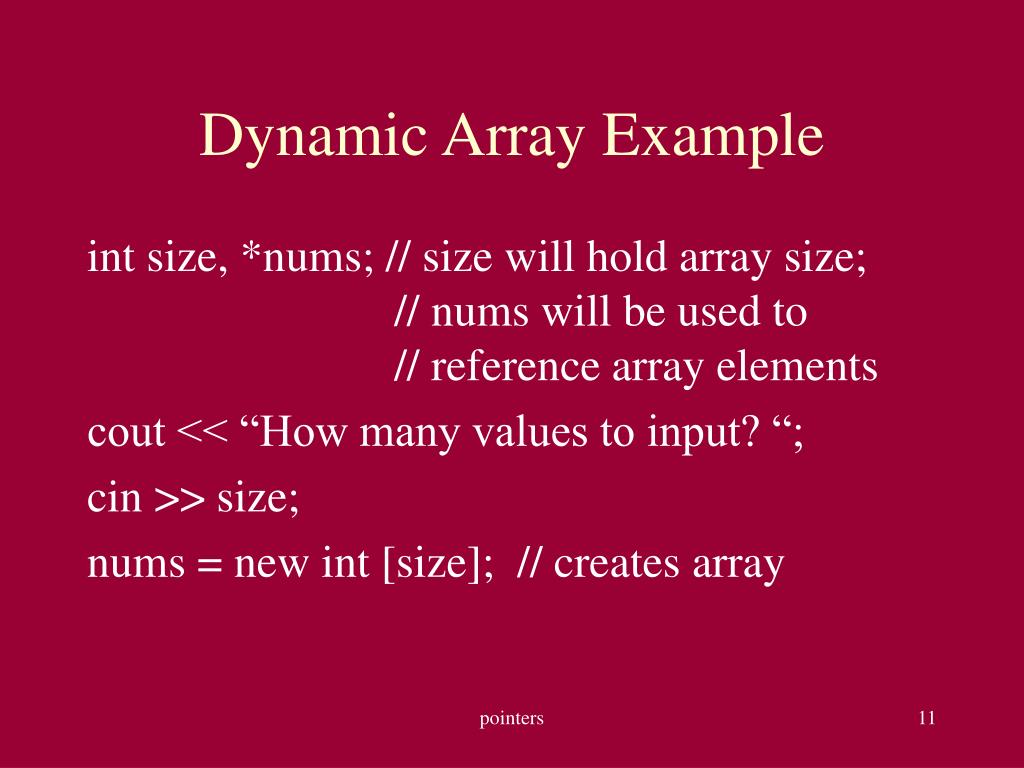 Dynamic Array Example

int size, *nums; // size will hold array size;
// nums will be used to
// reference array elements

cout << “How many values to input? “;

cin >> size;

nums = new int [size]; // creates array

pointers

11